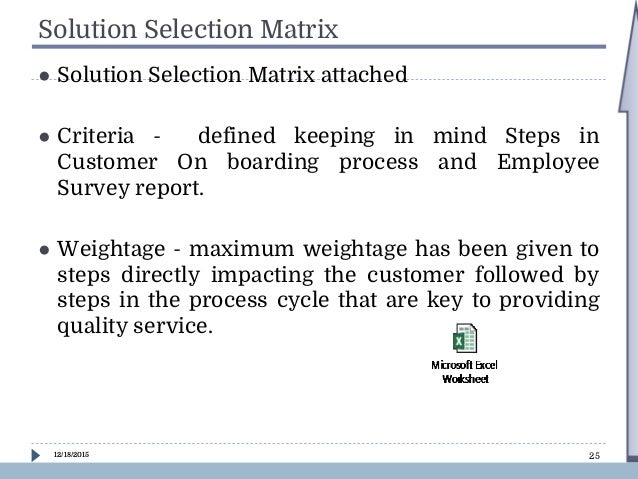 Solution Selection Matrix

● Solution Selection Matrix attached

● Criteria - defined keeping in mind Steps in Customer On boarding process and Employee Survey report.

● Weightage - maximum weightage has been given to steps directly impacting the customer followed by steps in the process cycle that are key to providing quality service.

Microsoft Excel Worksheet

12/18/2015

25